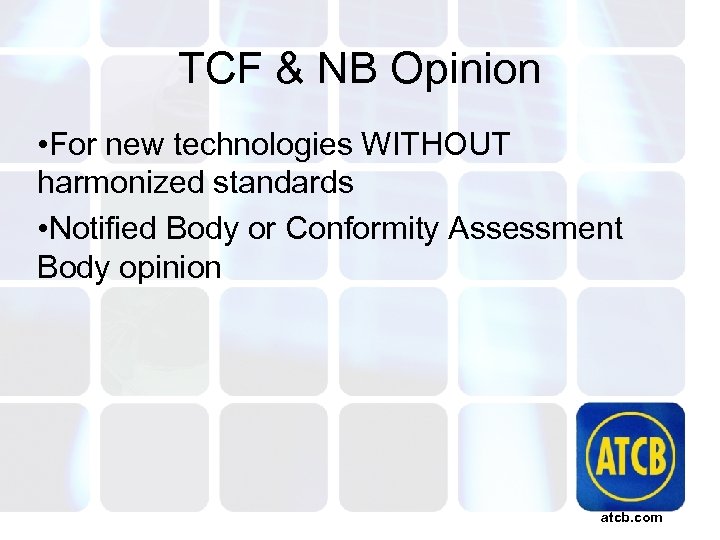 TCF & NB Opinion

•For new technologies WITHOUT harmonized standards

•Notified Body or Conformity Assessment Body opinion

ATCB

atcb.com